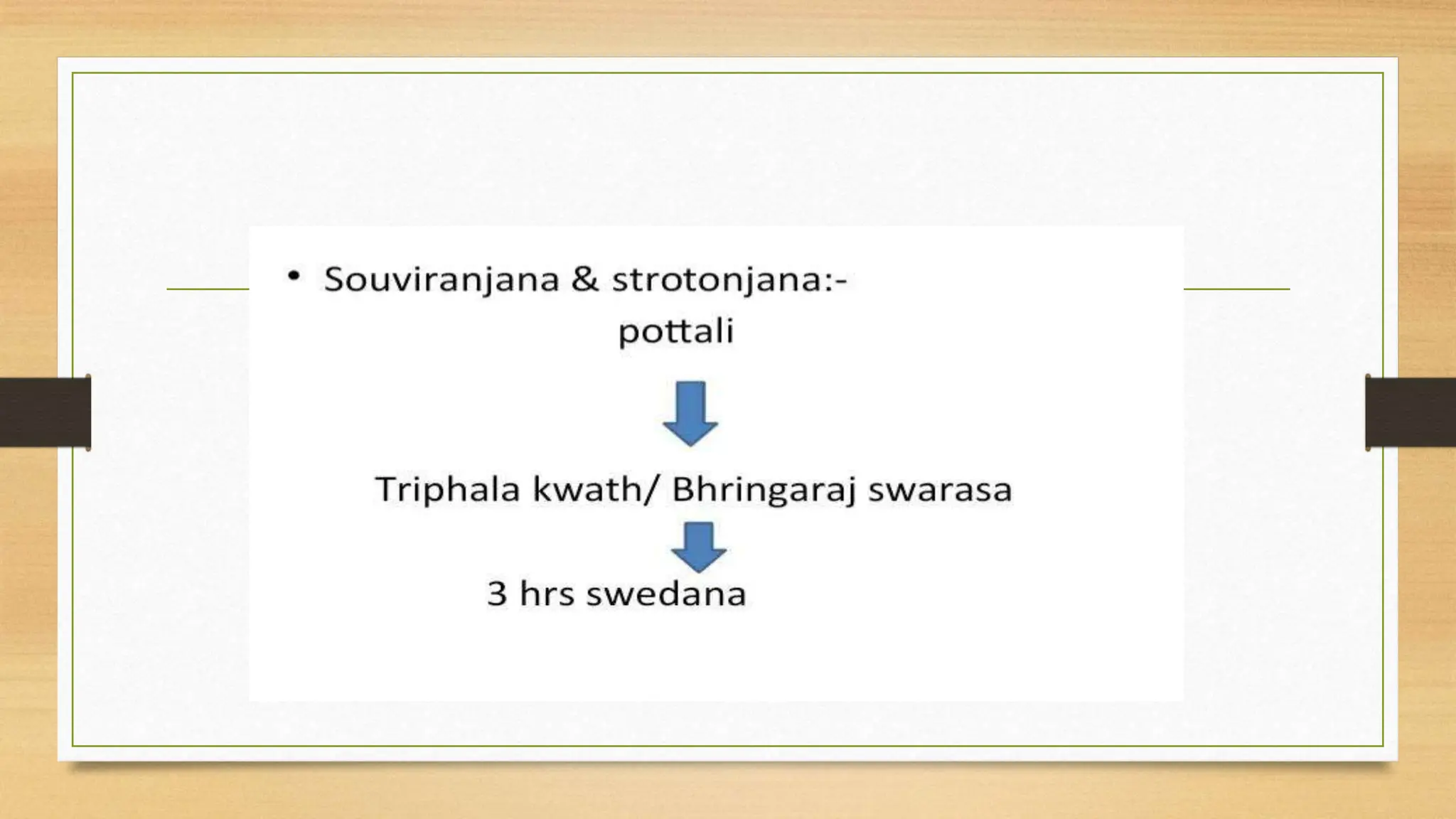 • Souviranjana & strotonjana:-

pottali

Triphala kwath/ Bhringaraj swarasa

3 hrs swedana